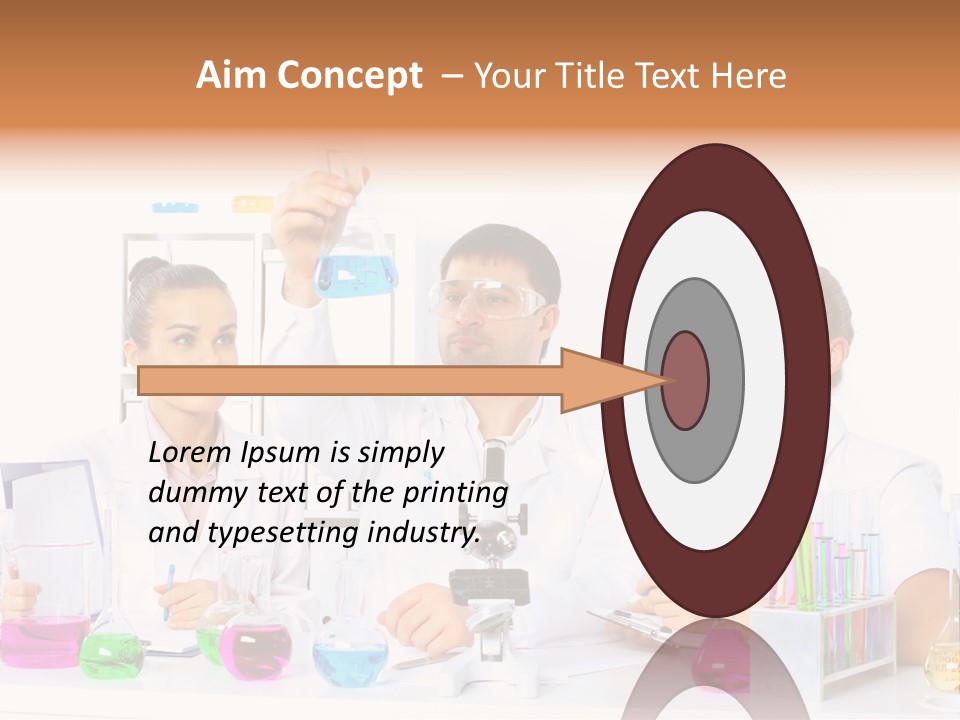 Aim Concept – Your Title Text Here

Lorem Ipsum is simply dummy text of the printing and typesetting industry.